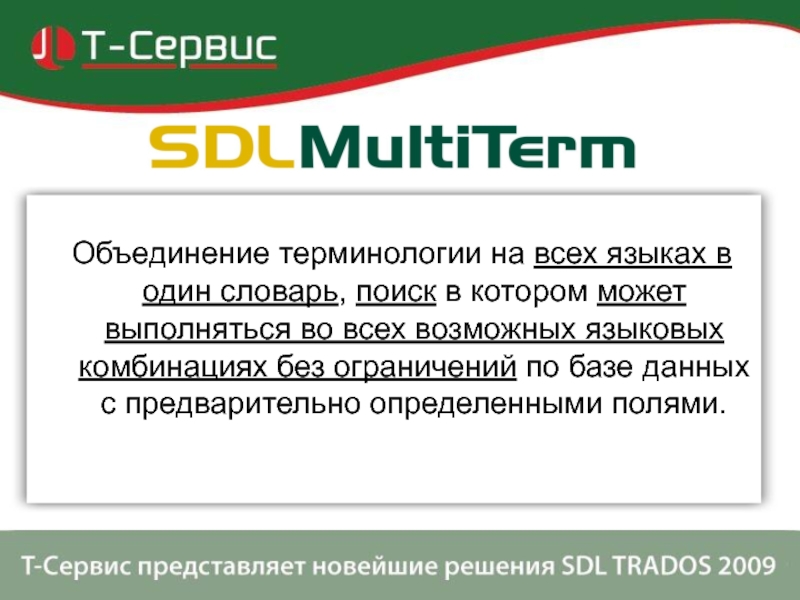 Т-Сервис

SDLMultiTerm

Объединение терминологии на всех языках в один словарь, поиск в котором может выполняться во всех возможных языковых комбинациях без ограничений по базе данных с предварительно определенными полями.

Т-Сервис представляет новейшие решения SDL TRADOS 2009